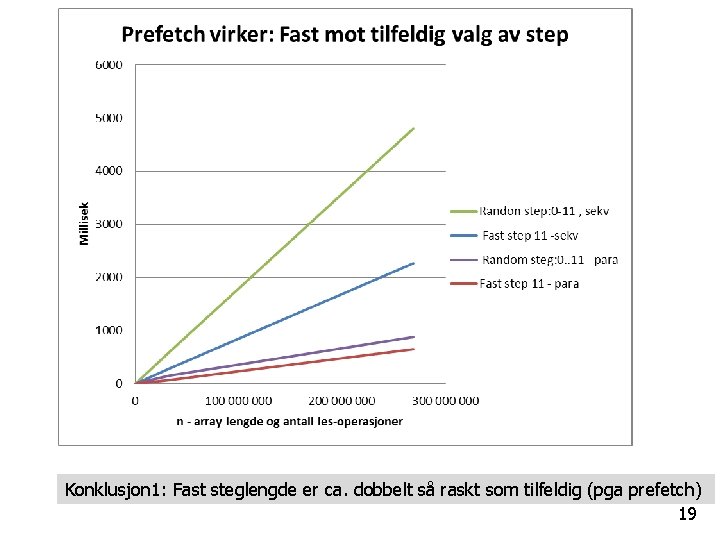 Prefetch virker: Fast mot tilfeldig valg av step

6000
5000
4000
3000
2000
1000
0

Millisek

0
100 000 000
200 000 000
300 000 000

n - array lengde og antall les-operasjoner

Randon step:0-11 , sekv
Fast step 11 -sekv
Random steg:0..11 para
Fast step 11 - para

Konklusjon1: Fast steglengde er ca. dobbelt så raskt som tilfeldig (pga prefetch)

19